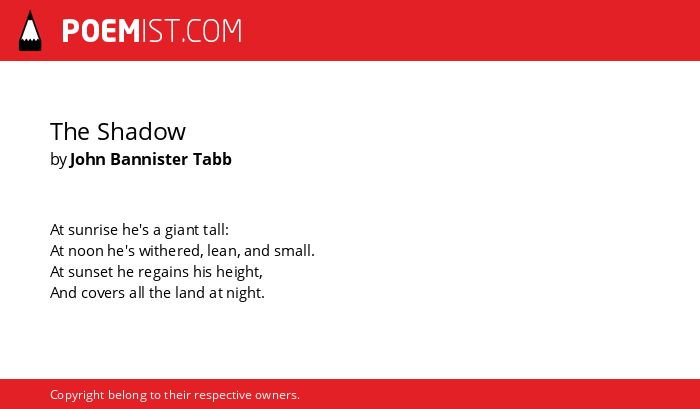 POEMIST.COM

The Shadow
by John Bannister Tabb

At sunrise he's a giant tall:
At noon he's withered, lean, and small.
At sunset he regains his height,
And covers all the land at night.

Copyright belong to their respective owners.